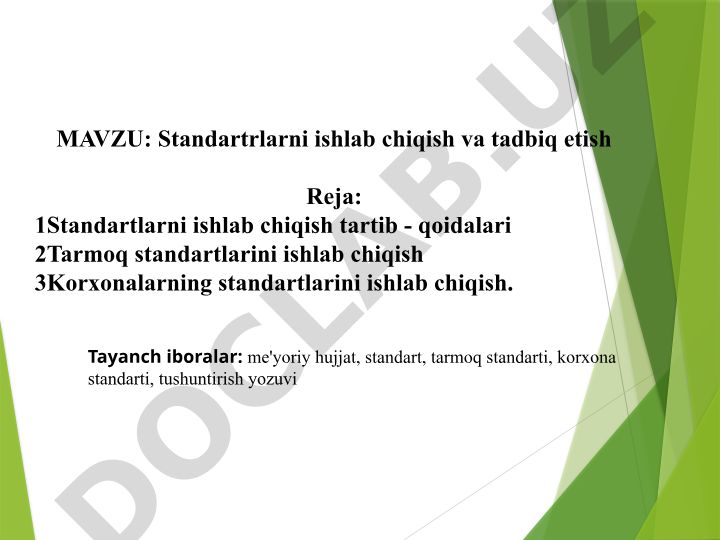 MAVZU: Standartrlarni ishlab chiqish va tadbiq etish

Reja:
1Standartlarni ishlab chiqish tartib - qoidalari
2Tarmoq standartlarini ishlab chiqish
3Korxonalarning standartlarini ishlab chiqish.

Tayanch iboralar: me'yoriy hujjat, standart, tarmoq standarti, korxona standarti, tushuntirish yozuvi

DOCLAB.UZ